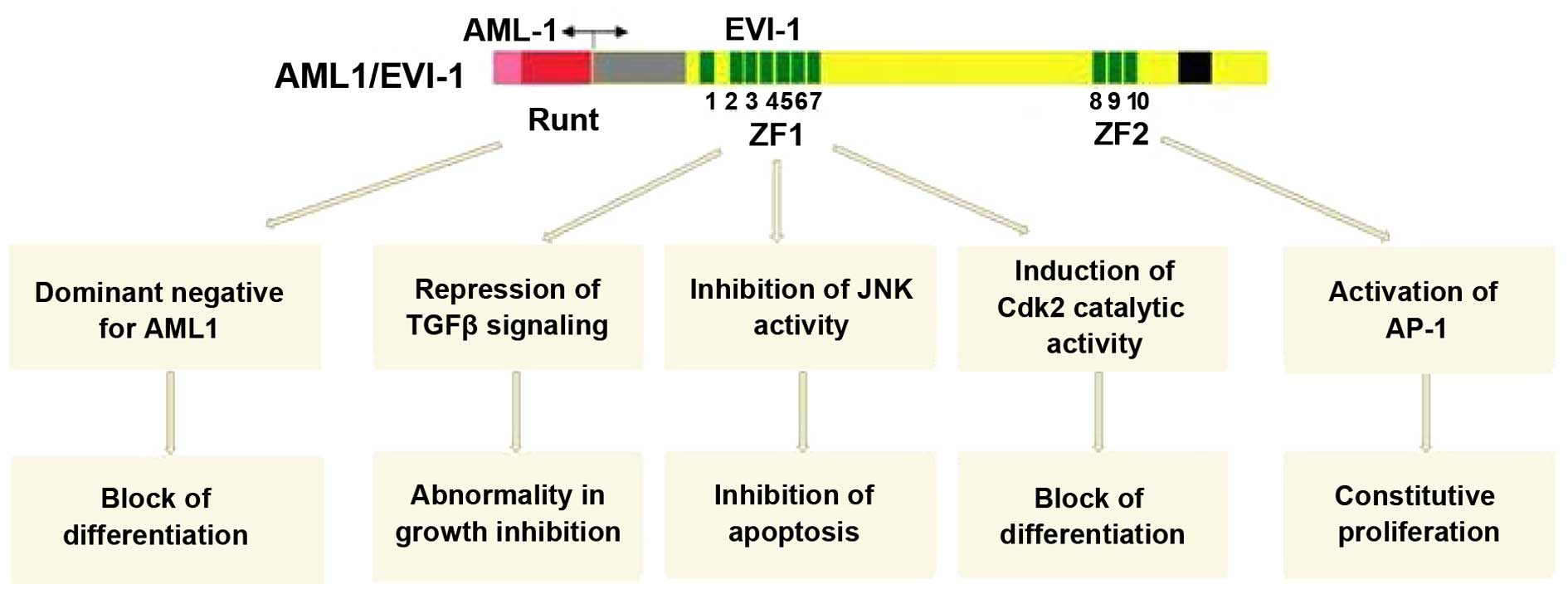 AML-1
EVI-1
AML1/EVI-1
1 2 3 4567
8 9 10
Runt
ZF1
ZF2

Dominant negative for AML1

Repression of TGFβ signaling

Inhibition of JNK activity

Induction of Cdk2 catalytic activity

Activation of AP-1

Block of differentiation

Abnormality in growth inhibition

Inhibition of apoptosis

Block of differentiation

Constitutive proliferation